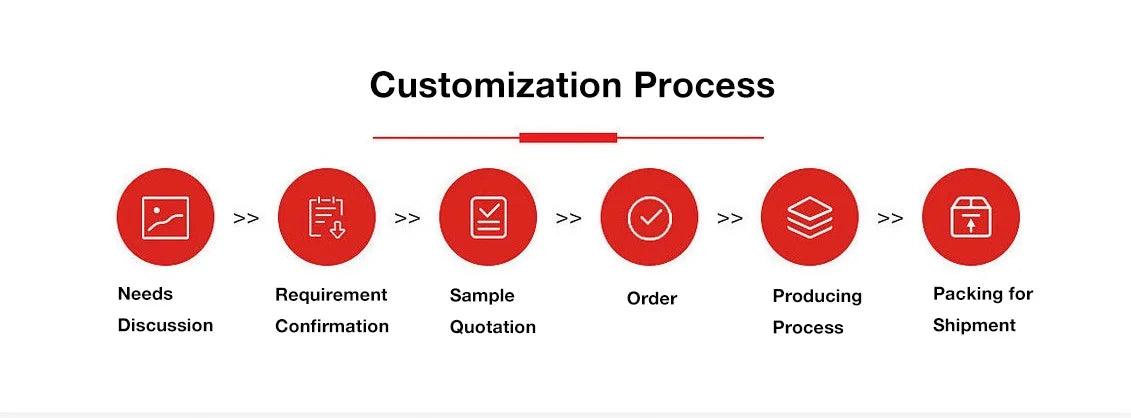 Customization Process

Needs Discussion >> Requirement Confirmation >> Sample Quotation >> Order >> Producing Process >> Packing for Shipment